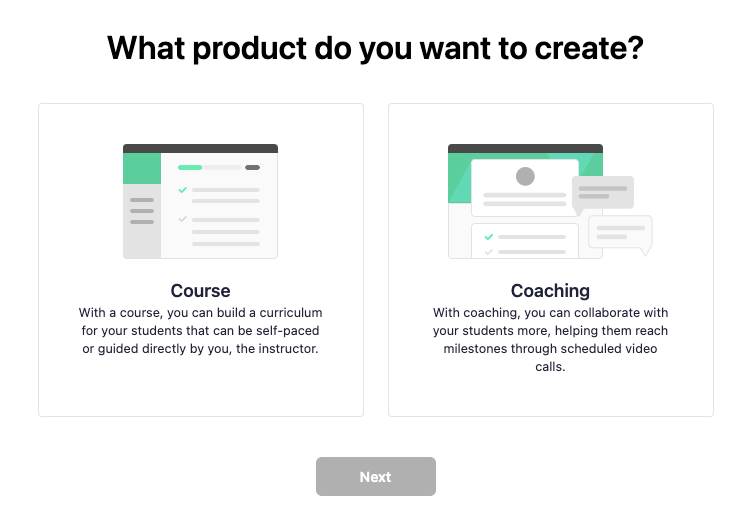 What product do you want to create?

Course
With a course, you can build a curriculum for your students that can be self-paced or guided directly by you, the instructor.

Coaching
With coaching, you can collaborate with your students more, helping them reach milestones through scheduled video calls.

Next